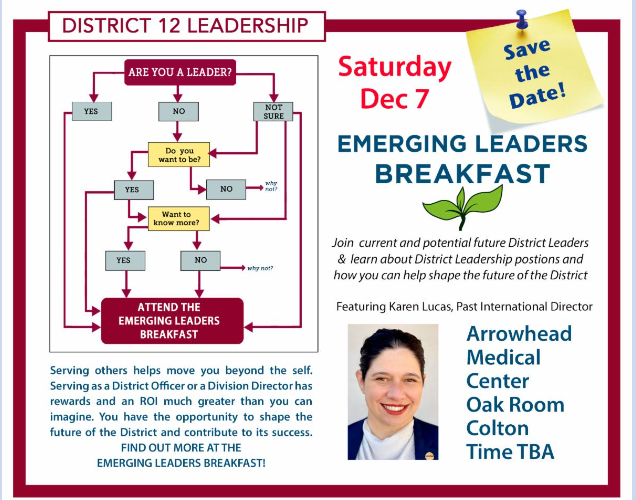 DISTRICT 12 LEADERSHIP

ARE YOU A LEADER?

YES

NO

NOT SURE

Do you want to be?

YES

NO

why not?

Want to know more?

YES

NO

why not?

ATTEND THE EMERGING LEADERS BREAKFAST

Serving others helps move you beyond the self. Serving as a District Officer or a Division Director has rewards and an ROI much greater than you can imagine. You have the opportunity to shape the future of the District and contribute to its success.
FIND OUT MORE AT THE
EMERGING LEADERS BREAKFAST!

Saturday
Dec 7

Save the Date!

EMERGING LEADERS
BREAKFAST

Join current and potential future District Leaders & learn about District Leadership postions and how you can help shape the future of the District

Featuring Karen Lucas, Past International Director

Arrowhead
Medical
Center
Oak Room
Colton
Time TBA